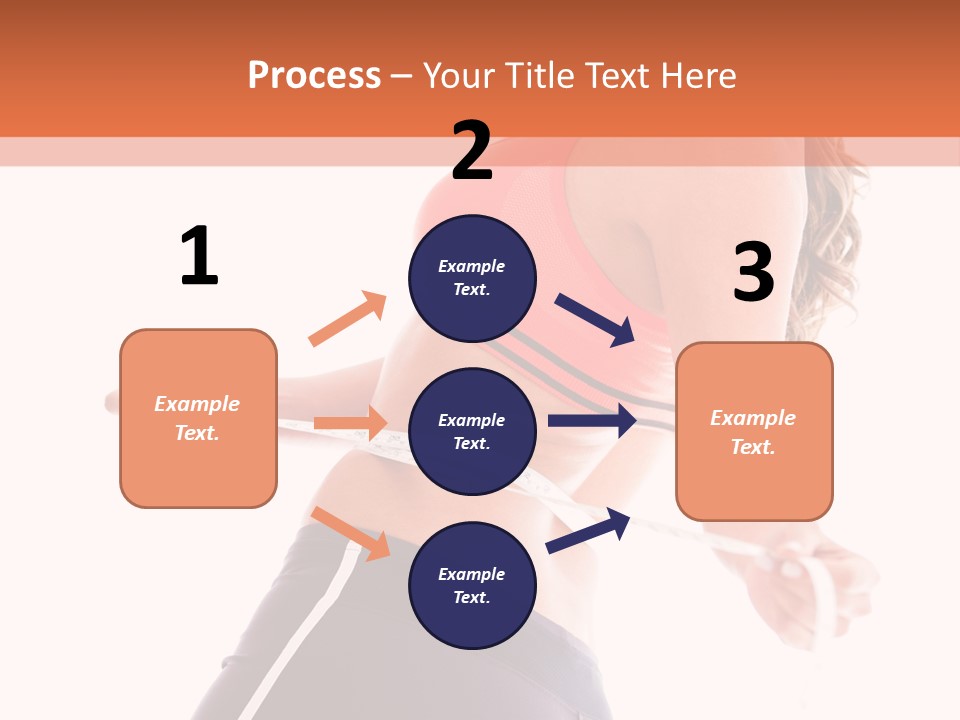 Process – Your Title Text Here

1

Example Text.

2

Example Text.

Example Text.

Example Text.

3

Example Text.